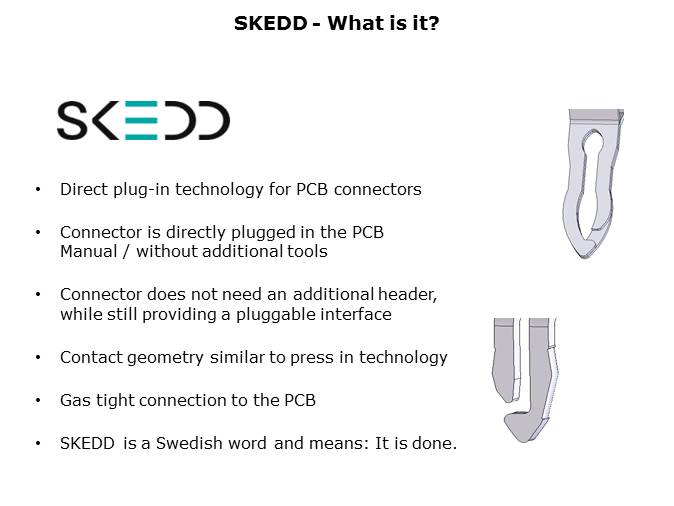 SKEDD - What is it?

SKEDD

• Direct plug-in technology for PCB connectors

• Connector is directly plugged in the PCB Manual / without additional tools

• Connector does not need an additional header, while still providing a pluggable interface

• Contact geometry similar to press in technology

• Gas tight connection to the PCB

• SKEDD is a Swedish word and means: It is done.